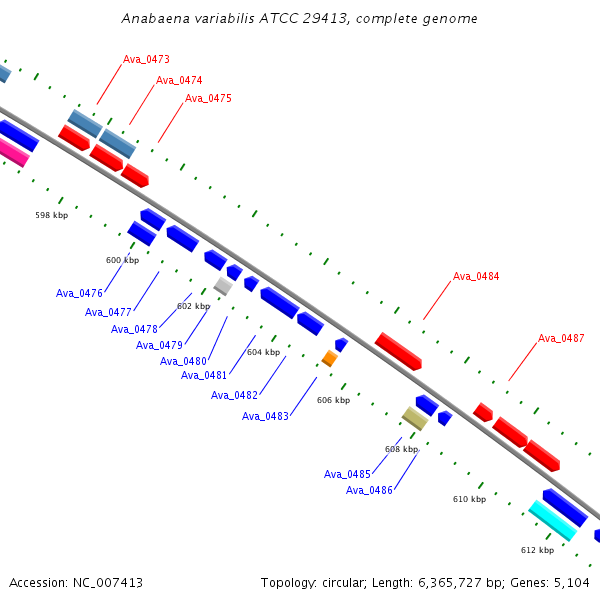 Anabaena variabilis ATCC 29413, complete genome

Ava_0473
Ava_0474
Ava_0475

598 kbp
600 kbp

Ava_0476
Ava_0477
602 kbp
Ava_0478
Ava_0479
Ava_0480
604 kbp
Ava_0481
Ava_0482
606 kbp
Ava_0483

Ava_0484
Ava_0487

608 kbp
Ava_0485
Ava_0486
610 kbp
612 kbp

Accession: NC_007413
Topology: circular; Length: 6,365,727 bp; Genes: 5,104